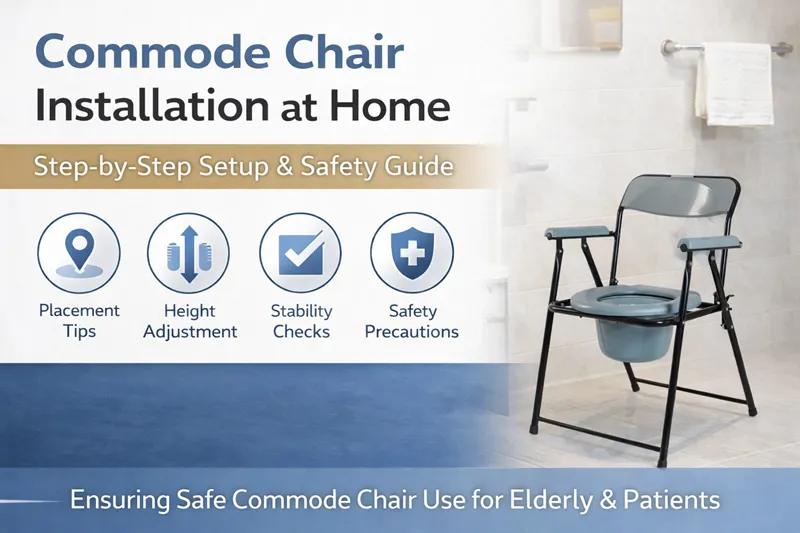 Commode Chair
Installation at Home

Step-by-Step Setup & Safety Guide

Placement Tips

Height Adjustment

Stability Checks

Safety Precautions

Ensuring Safe Commode Chair Use for Elderly & Patients